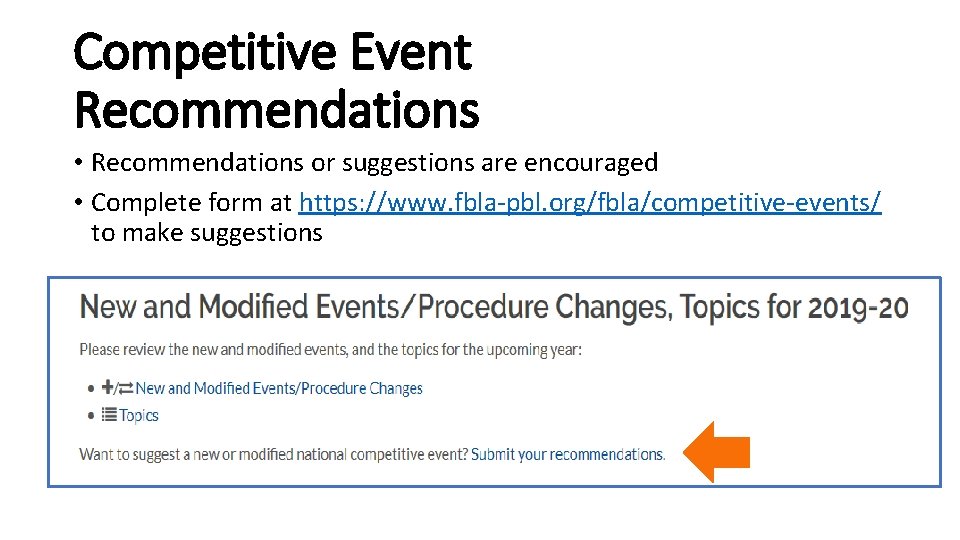 Competitive Event Recommendations

• Recommendations or suggestions are encouraged
• Complete form at https://www.fbla-pbl.org/fbla/competitive-events/ to make suggestions

New and Modified Events/Procedure Changes, Topics for 2019-20

Please review the new and modified events, and the topics for the upcoming year:

• +/⇄ New and Modified Events/Procedure Changes
• Topics

Want to suggest a new or modified national competitive event? Submit your recommendations.